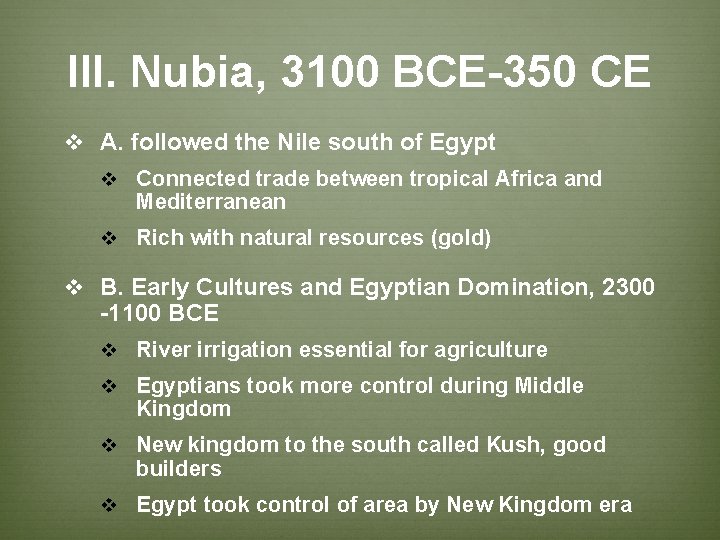 III. Nubia, 3100 BCE-350 CE

❖ A. followed the Nile south of Egypt

❖ Connected trade between tropical Africa and Mediterranean

❖ Rich with natural resources (gold)

❖ B. Early Cultures and Egyptian Domination, 2300 -1100 BCE

❖ River irrigation essential for agriculture

❖ Egyptians took more control during Middle Kingdom

❖ New kingdom to the south called Kush, good builders

❖ Egypt took control of area by New Kingdom era